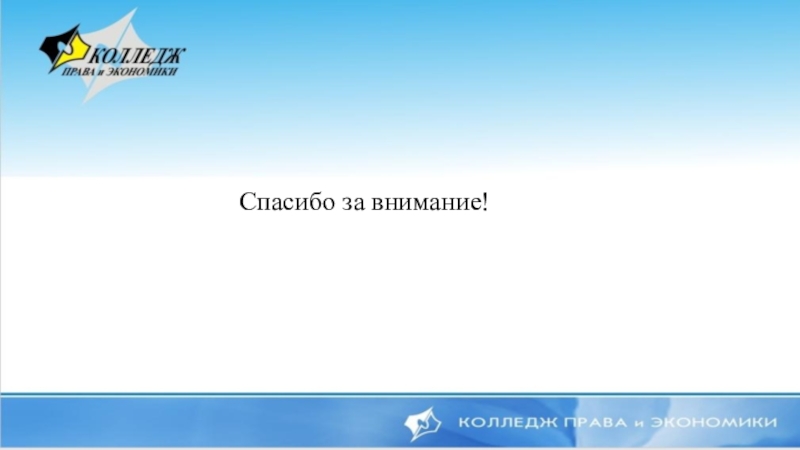 КОЛЛЕДЖ
ПРАВА и ЭКОНОМИКИ

Спасибо за внимание!

КОЛЛЕДЖ ПРАВА и ЭКОНОМИКИ